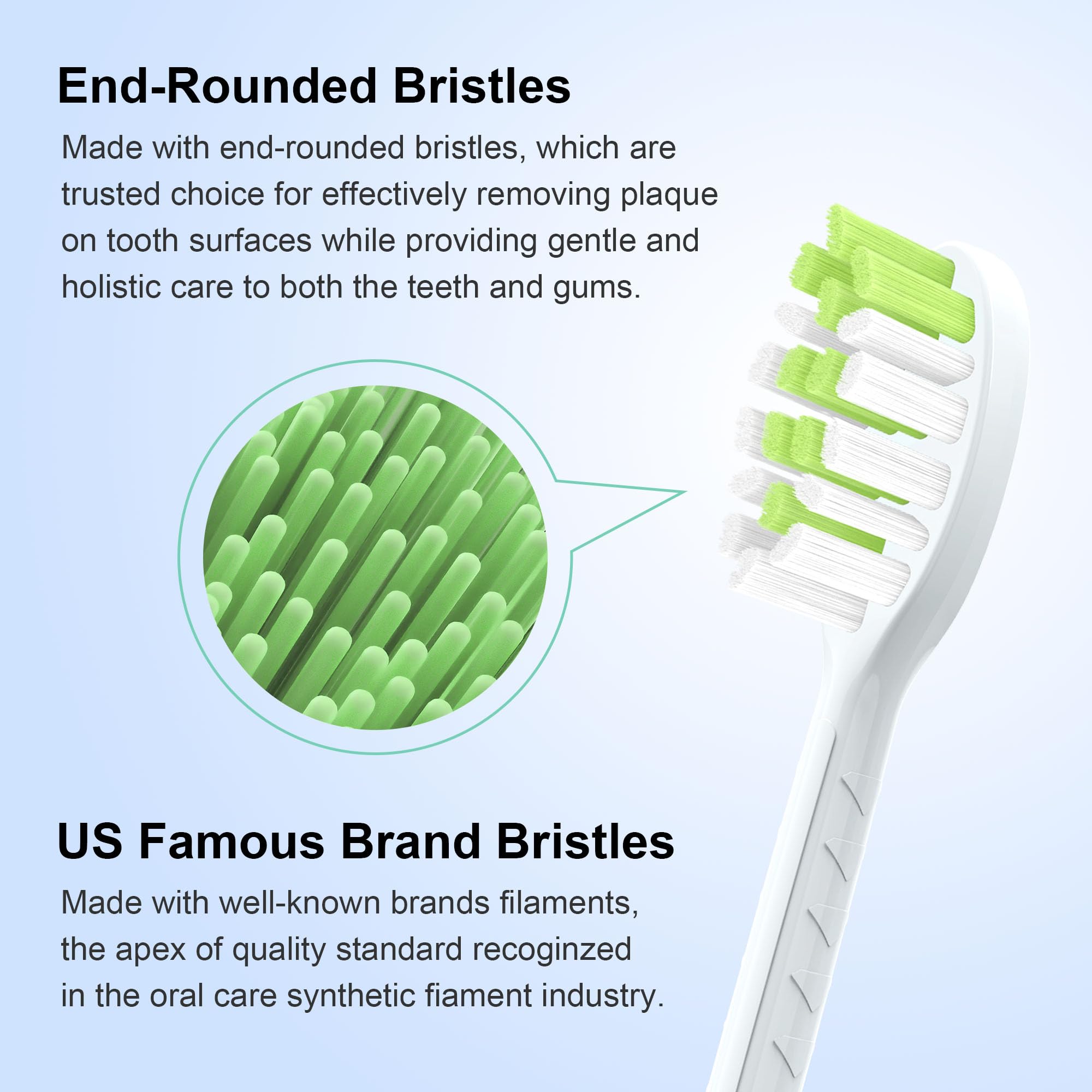 End-Rounded Bristles

Made with end-rounded bristles, which are trusted choice for effectively removing plaque on tooth surfaces while providing gentle and holistic care to both the teeth and gums.

US Famous Brand Bristles

Made with well-known brands filaments, the apex of quality standard recoginzed in the oral care synthetic fiament industry.